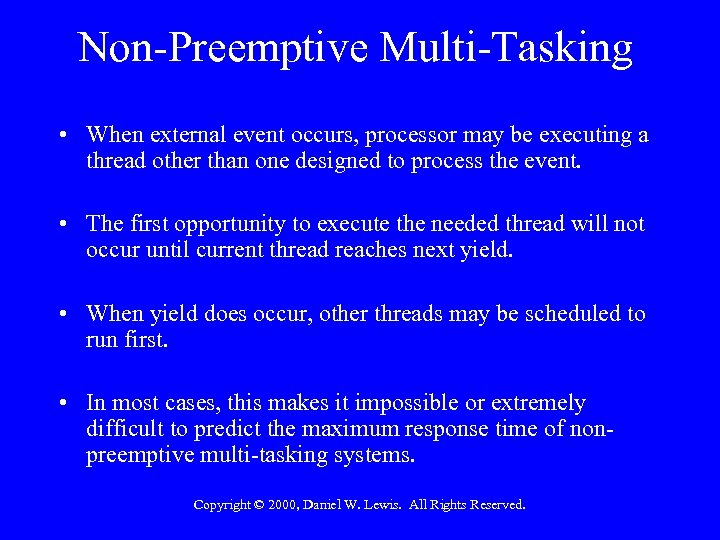 Non-Preemptive Multi-Tasking

• When external event occurs, processor may be executing a thread other than one designed to process the event.

• The first opportunity to execute the needed thread will not occur until current thread reaches next yield.

• When yield does occur, other threads may be scheduled to run first.

• In most cases, this makes it impossible or extremely difficult to predict the maximum response time of non-preemptive multi-tasking systems.

Copyright © 2000, Daniel W. Lewis. All Rights Reserved.